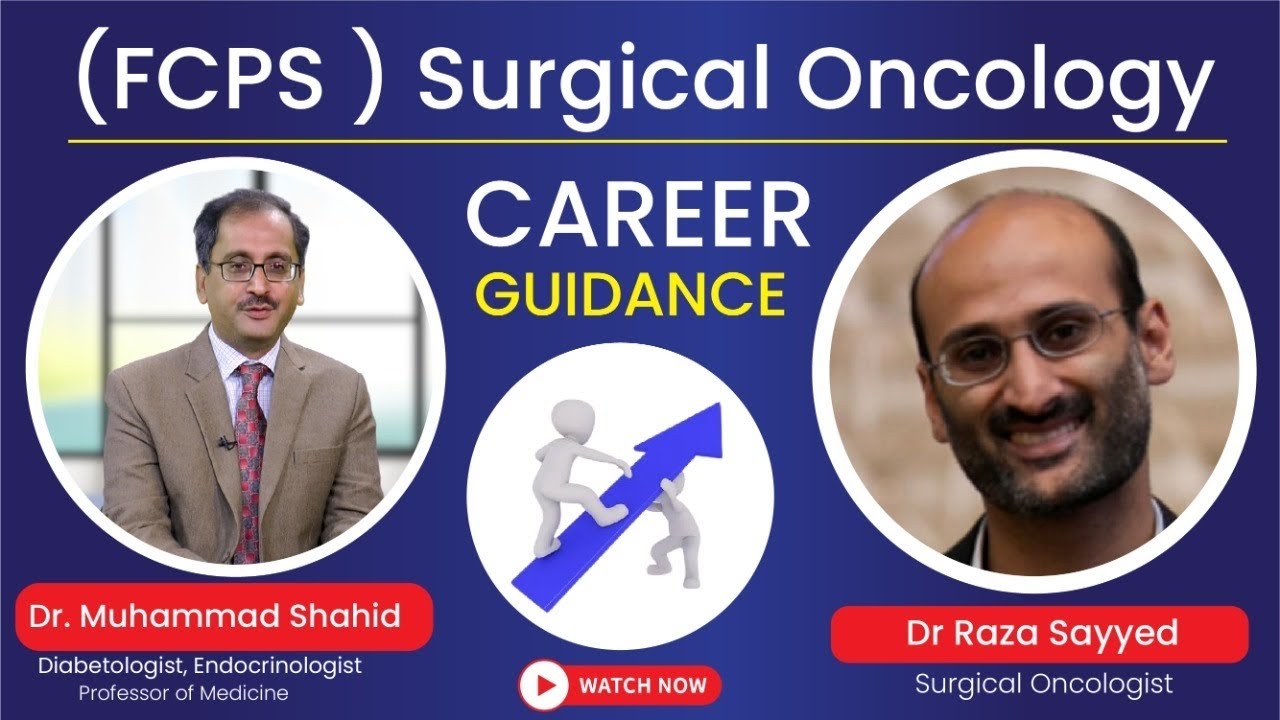 (FCPS ) Surgical Oncology

CAREER
GUIDANCE

Dr. Muhammad Shahid
Diabetologist, Endocrinologist
Professor of Medicine

WATCH NOW

Dr Raza Sayyed
Surgical Oncologist